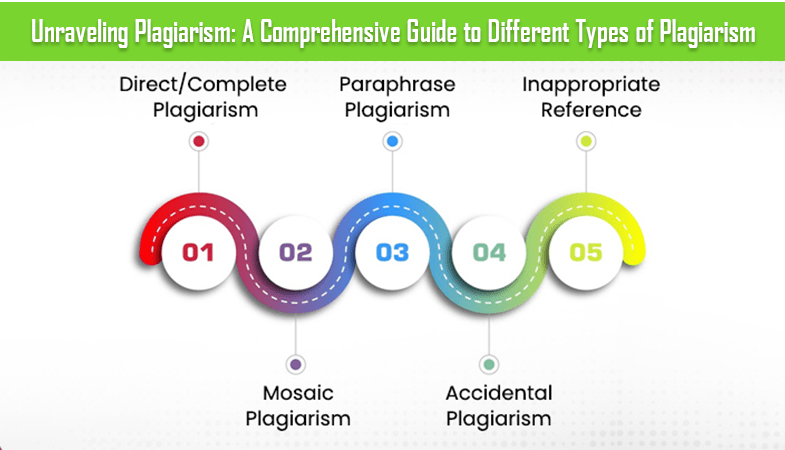 Unraveling Plagiarism: A Comprehensive Guide to Different Types of Plagiarism

Direct/Complete Plagiarism

Paraphrase Plagiarism

Inappropriate Reference

01

02

03

04

05

Mosaic Plagiarism

Accidental Plagiarism